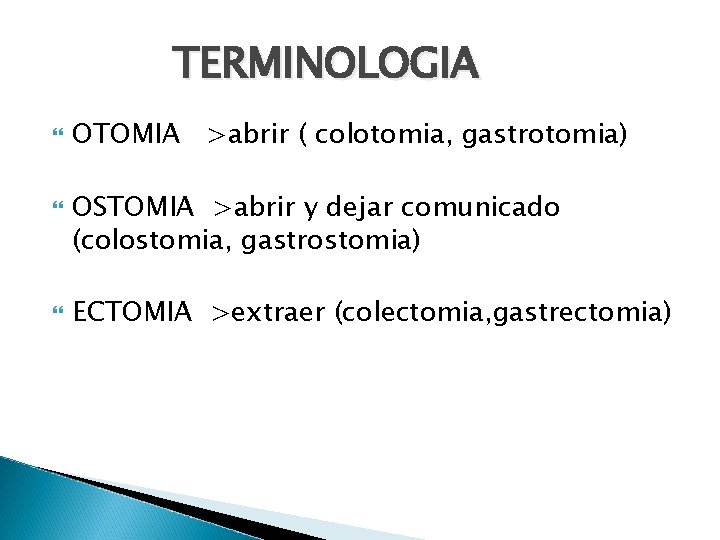 TERMINOLOGIA

OTOMIA >abrir ( colotomia, gastrotomia)

OSTOMIA >abrir y dejar comunicado (colostomia, gastrostomia)

ECTOMIA >extraer (colectomia,gastrectomia)